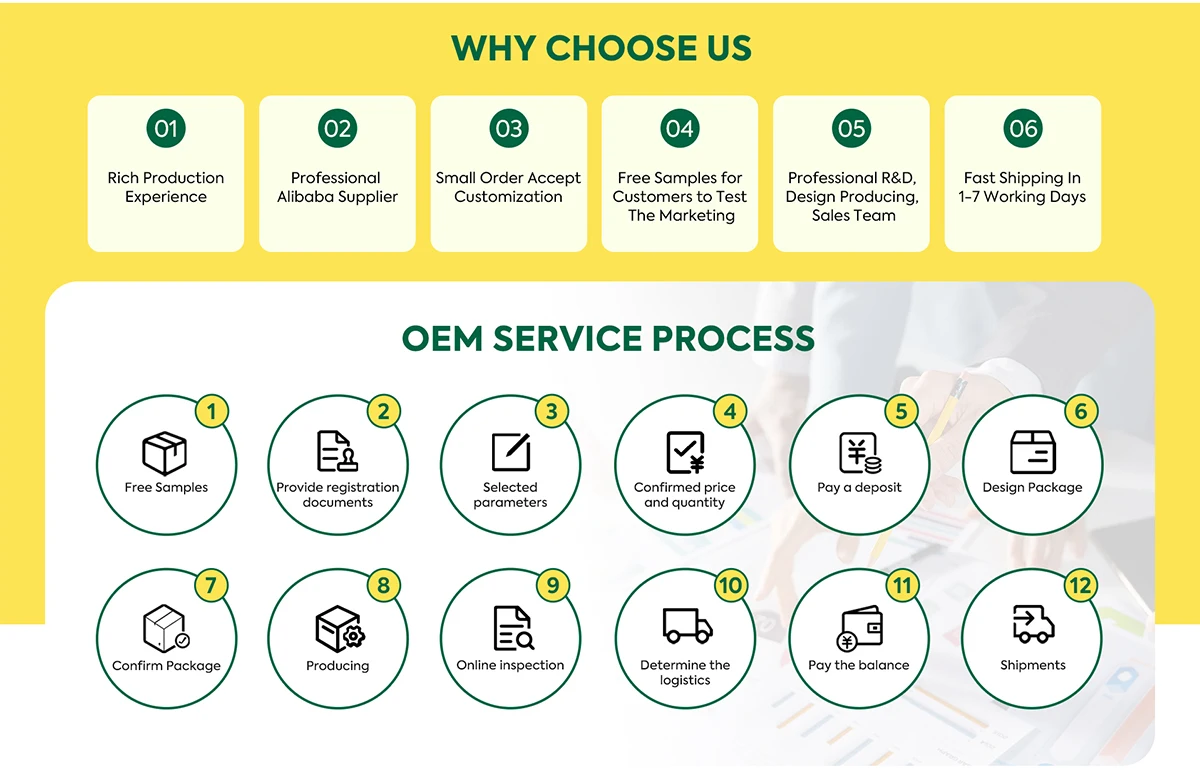 WHY CHOOSE US

01
Rich Production Experience

02
Professional Alibaba Supplier

03
Small Order Accept Customization

04
Free Samples for Customers to Test The Marketing

05
Professional R&D, Design Producing, Sales Team

06
Fast Shipping In 1-7 Working Days

OEM SERVICE PROCESS

1
Free Samples

2
Provide registration documents

3
Selected parameters

4
Confirmed price and quantity

5
Pay a deposit

6
Design Package

7
Confirm Package

8
Producing

9
Online inspection

10
Determine the logistics

11
Pay the balance

12
Shipments